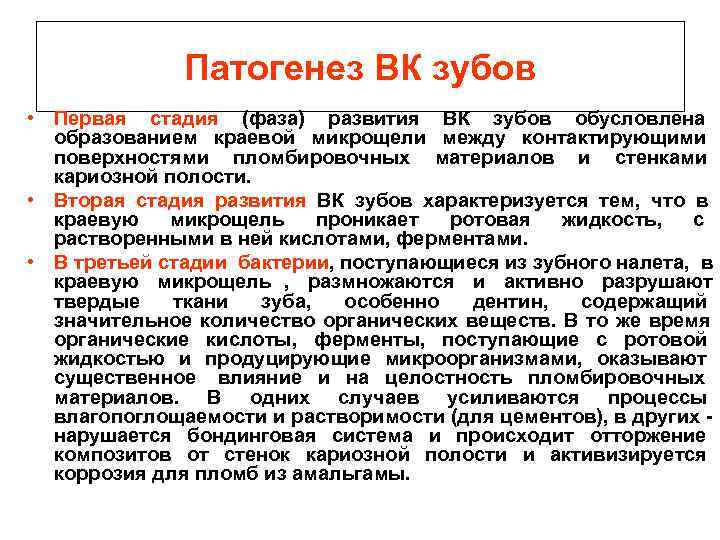 Патогенез ВК зубов

• Первая стадия (фаза) развития ВК зубов обусловлена образованием краевой микрощели между контактирующими поверхностями пломбировочных материалов и стенками кариозной полости.
• Вторая стадия развития ВК зубов характеризуется тем, что в краевую микрощель проникает ротовая жидкость, с растворенными в ней кислотами, ферментами.
• В третьей стадии бактерии, поступающиеся из зубного налета, в краевую микрощель , размножаются и активно разрушают твердые ткани зуба, особенно дентин, содержащий значительное количество органических веществ. В то же время органические кислоты, ферменты, поступающие с ротовой жидкостью и продуцирующие микроорганизмами, оказывают существенное влияние и на целостность пломбировочных материалов. В одних случаев усиливаются процессы влагопоглощаемости и растворимости (для цементов), в других - нарушается бондинговая система и происходит отторжение композитов от стенок кариозной полости и активизируется коррозия для пломб из амальгамы.